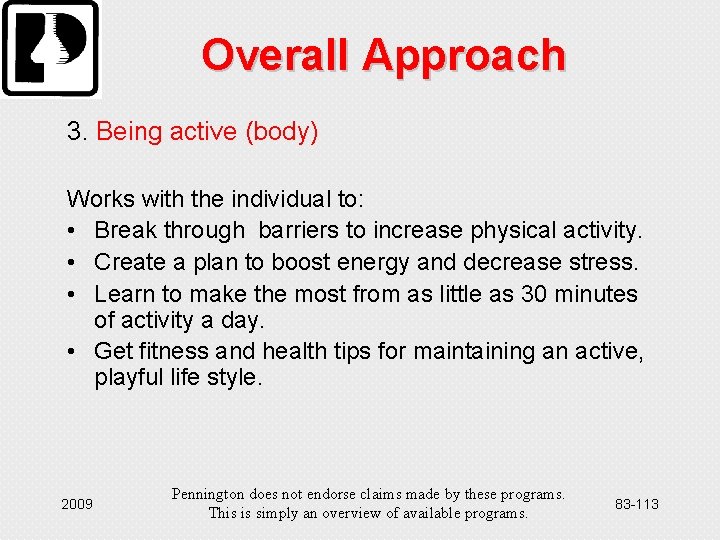 Overall Approach

3. Being active (body)

Works with the individual to:
• Break through barriers to increase physical activity.
• Create a plan to boost energy and decrease stress.
• Learn to make the most from as little as 30 minutes of activity a day.
• Get fitness and health tips for maintaining an active, playful life style.

2009

Pennington does not endorse claims made by these programs. This is simply an overview of available programs.

83-113